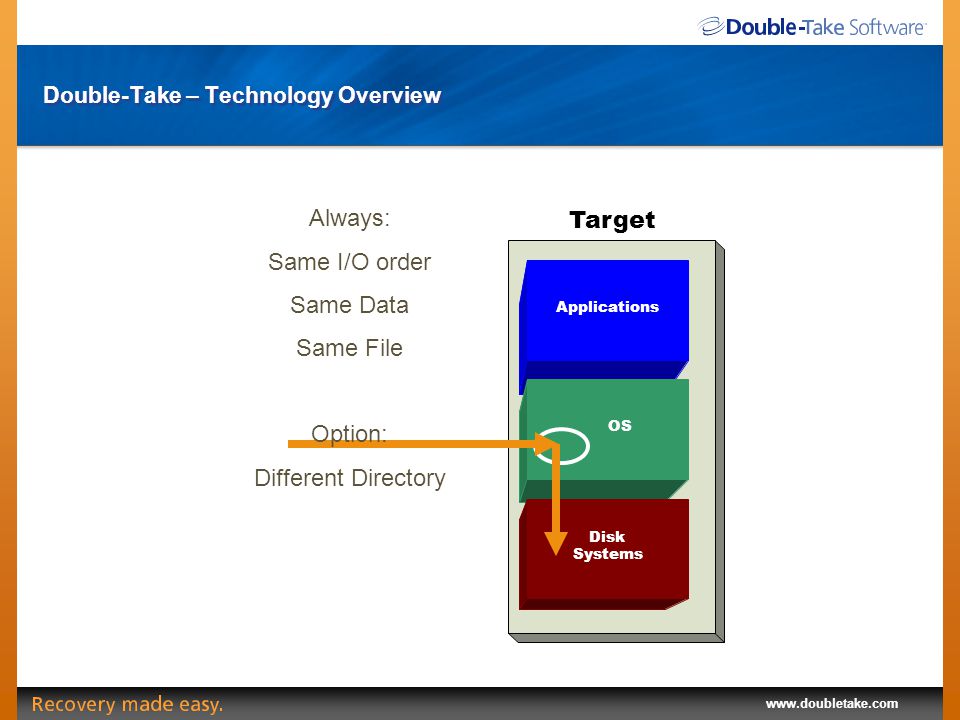 Double-Take Software

Double-Take – Technology Overview

Always:

Same I/O order

Same Data

Same File

Option:

Different Directory

Target

Applications

OS

Disk Systems

Recovery made easy.

www.doubletake.com